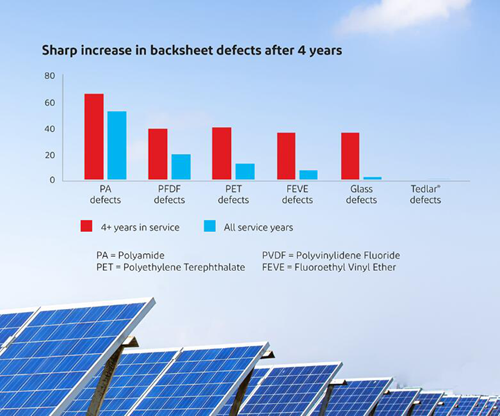 Sharp increase in backsheet defects after 4 years

80
60
40
20
0

PA defects
PFDF defects
PET defects
FEVE defects
Glass defects
Tedlar® defects

4+ years in service
All service years

PA = Polyamide
PET = Polyethylene Terephthalate
PVDF = Polyvinylidene Fluoride
FEVE = Fluoroethyl Vinyl Ether